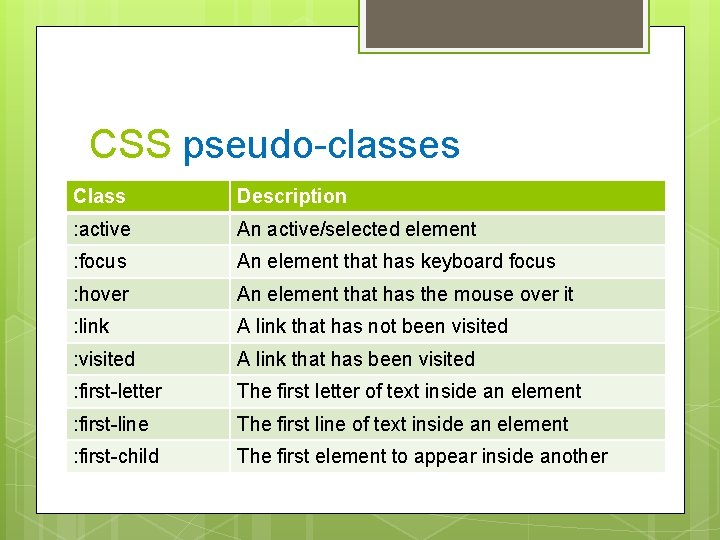 CSS pseudo-classes

| Class | Description |
|---|---|
| :active | An active/selected element |
| :focus | An element that has keyboard focus |
| :hover | An element that has the mouse over it |
| :link | A link that has not been visited |
| :visited | A link that has been visited |
| :first-letter | The first letter of text inside an element |
| :first-line | The first line of text inside an element |
| :first-child | The first element to appear inside another |